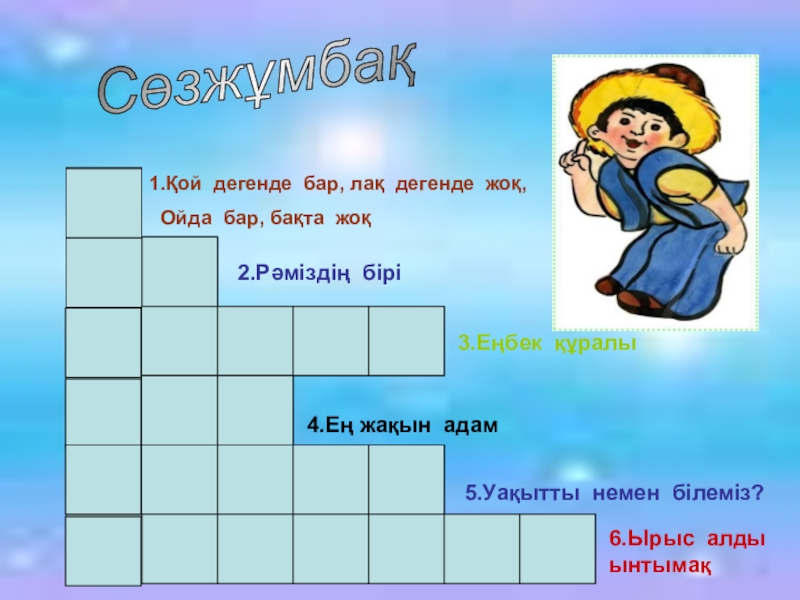 Сөзжұмбақ

1.Қой дегенде бар, лақ дегенде жоқ,
Ойда бар, бақта жоқ

2.Рәміздің бірі

3.Еңбек құралы

4.Ең жақын адам

5.Уақытты немен білеміз?

6.Ырыс алды ынтымақ